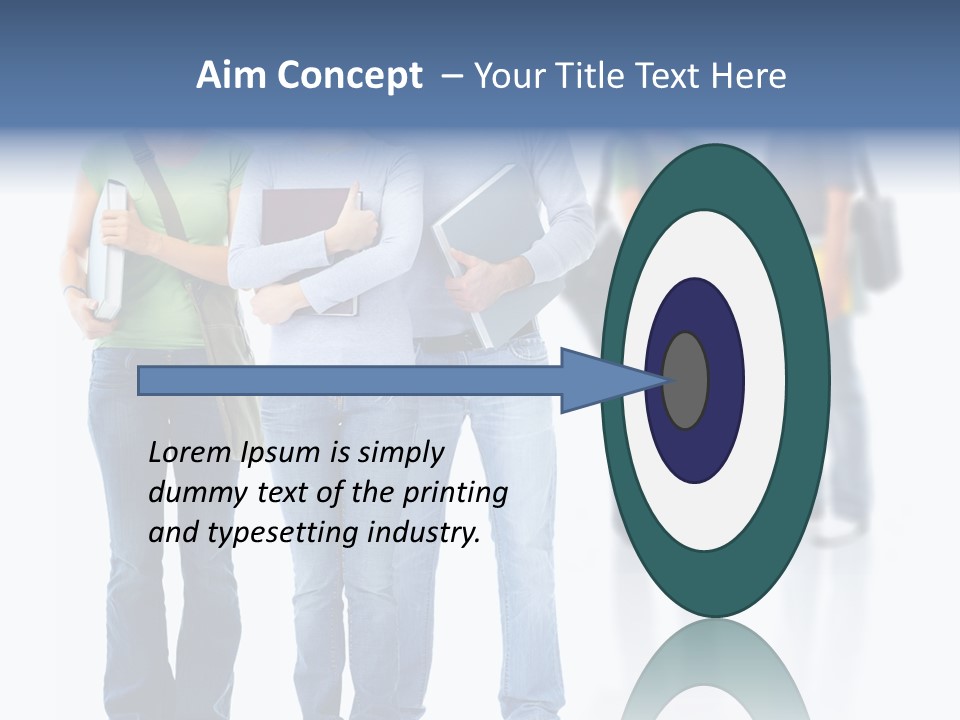 Aim Concept – Your Title Text Here

Lorem Ipsum is simply dummy text of the printing and typesetting industry.